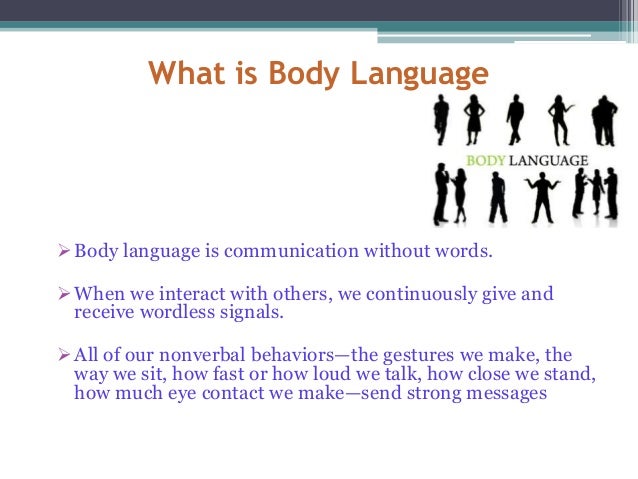 What is Body Language

BODY LANGUAGE

➢ Body language is communication without words.

➢ When we interact with others, we continuously give and receive wordless signals.

➢ All of our nonverbal behaviors—the gestures we make, the way we sit, how fast or how loud we talk, how close we stand, how much eye contact we make—send strong messages